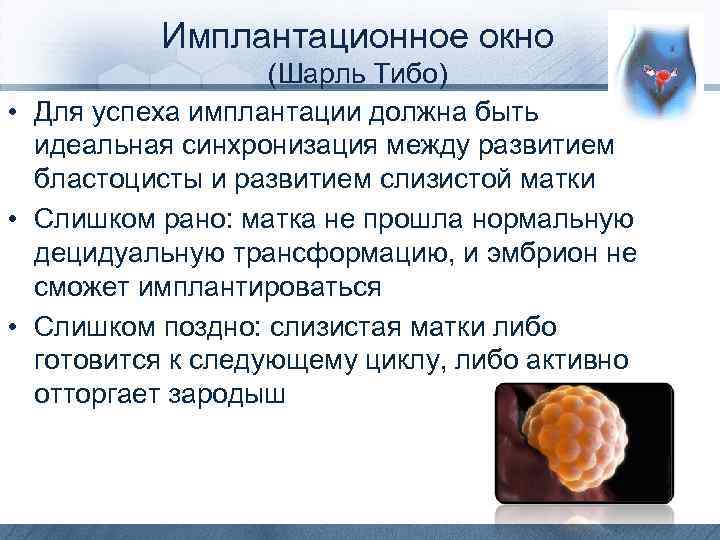 Имплантационное окно
(Шарль Тибо)

• Для успеха имплантации должна быть идеальная синхронизация между развитием бластоцисты и развитием слизистой матки
• Слишком рано: матка не прошла нормальную децидуальную трансформацию, и эмбрион не сможет имплантироваться
• Слишком поздно: слизистая матки либо готовится к следующему циклу, либо активно отторгает зародыш